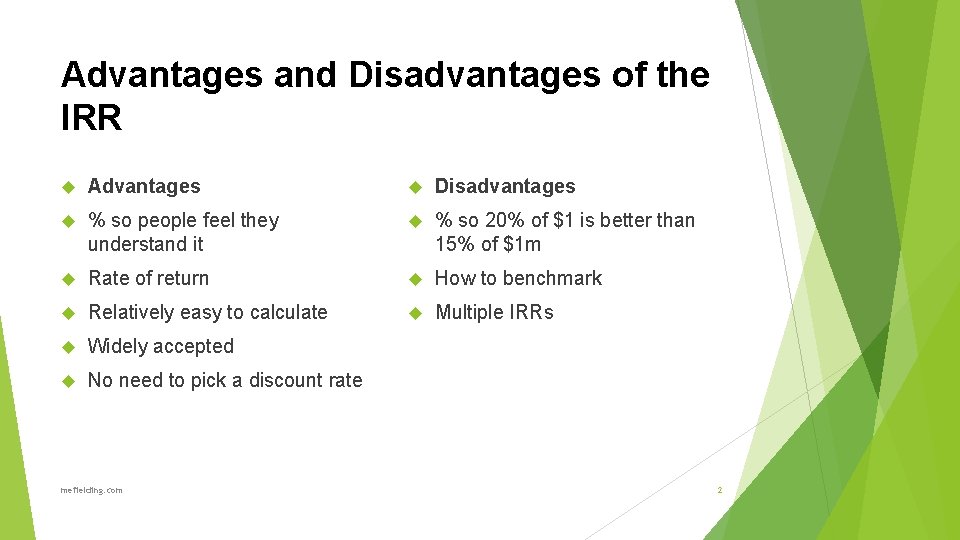 Advantages and Disadvantages of the IRR

Advantages

% so people feel they understand it

Rate of return

Relatively easy to calculate

Widely accepted

No need to pick a discount rate

Disadvantages

% so 20% of \$1 is better than 15% of \$1m

How to benchmark

Multiple IRRs

mefielding.com

2